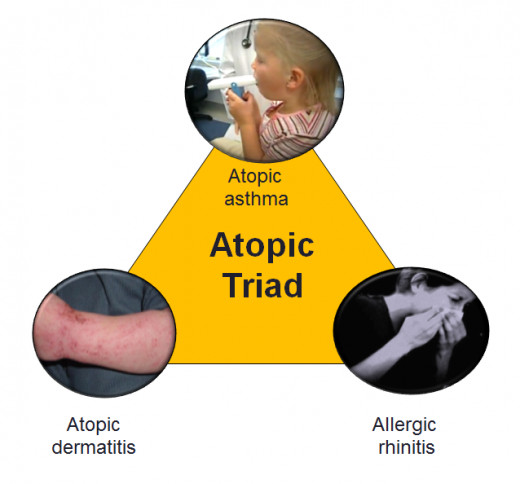 Atopic asthma

Atopic Triad

Atopic dermatitis

Allergic rhinitis